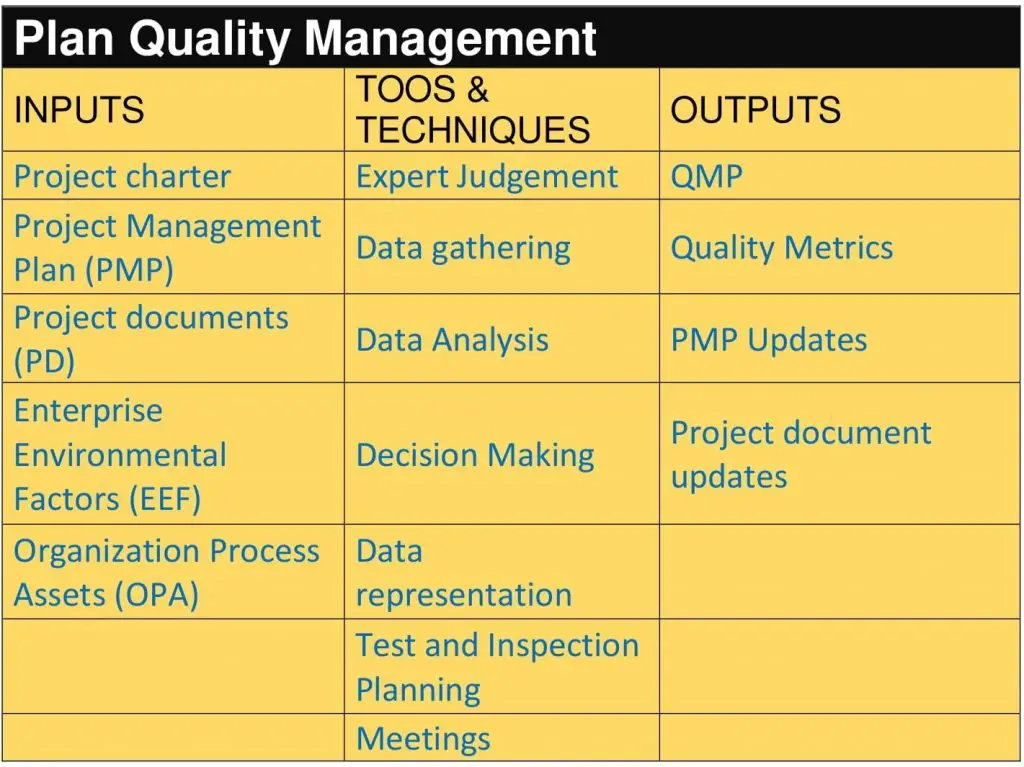 Plan Quality Management

| INPUTS | TOOS & TECHNIQUES | OUTPUTS |
|---|---|---|
| Project charter | Expert Judgement | QMP |
| Project Management Plan (PMP) | Data gathering | Quality Metrics |
| Project documents (PD) | Data Analysis | PMP Updates |
| Enterprise Environmental Factors (EEF) | Decision Making | Project document updates |
| Organization Process Assets (OPA) | Data representation | |
| | Test and Inspection Planning | |
| | Meetings | |